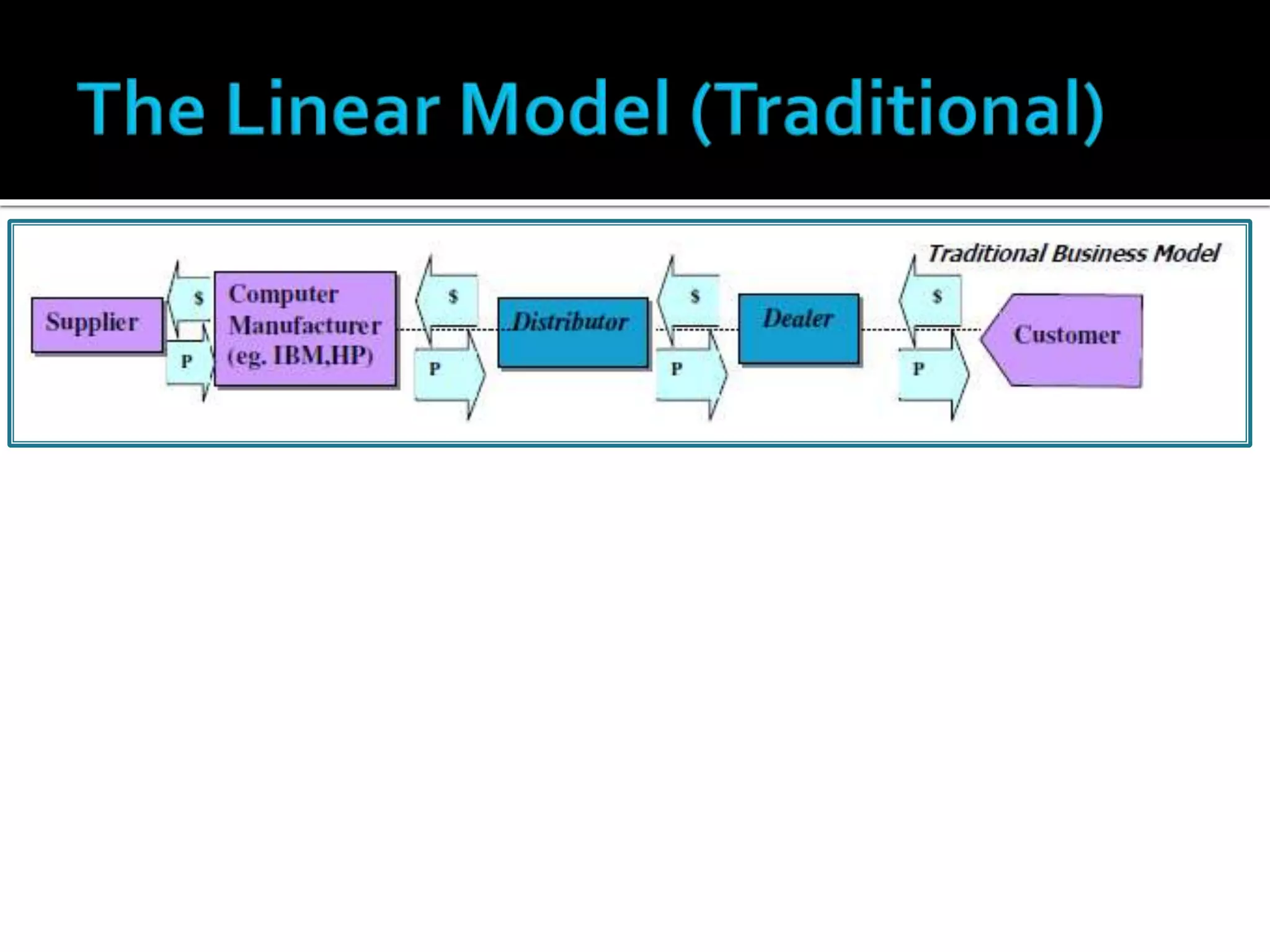 The Linear Model (Traditional)

Traditional Business Model

Supplier

$

P

Computer Manufacturer (eg. IBM,HP)

$

P

Distributor

$

P

Dealer

$

P

Customer